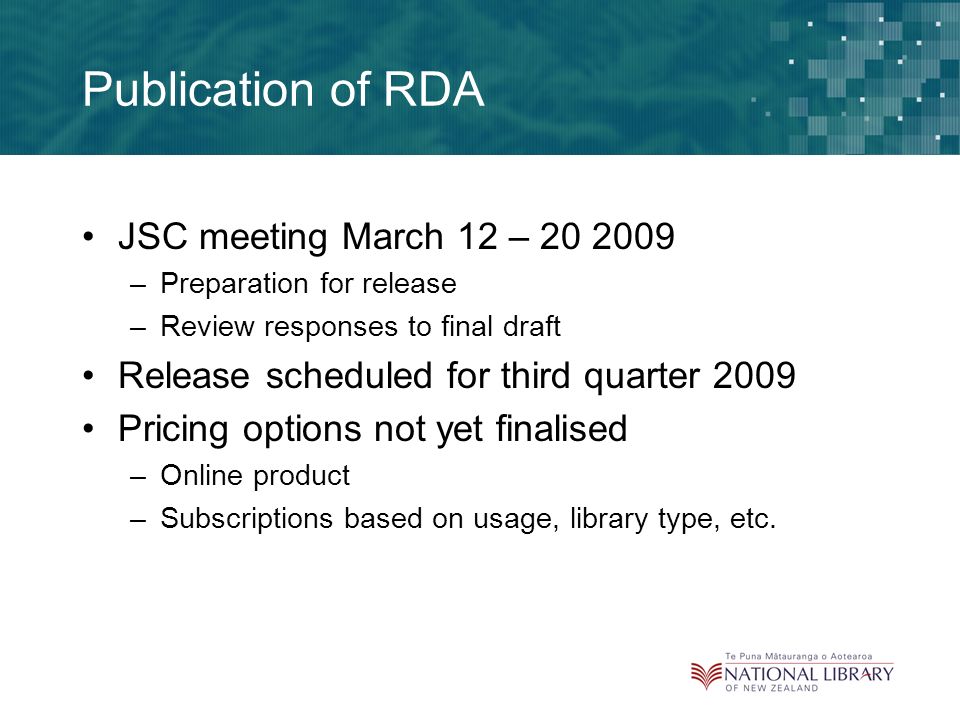 Publication of RDA

• JSC meeting March 12 – 20 2009
  – Preparation for release
  – Review responses to final draft
• Release scheduled for third quarter 2009
• Pricing options not yet finalised
  – Online product
  – Subscriptions based on usage, library type, etc.

Te Puna Mātauranga o Aotearoa
NATIONAL LIBRARY
OF NEW ZEALAND